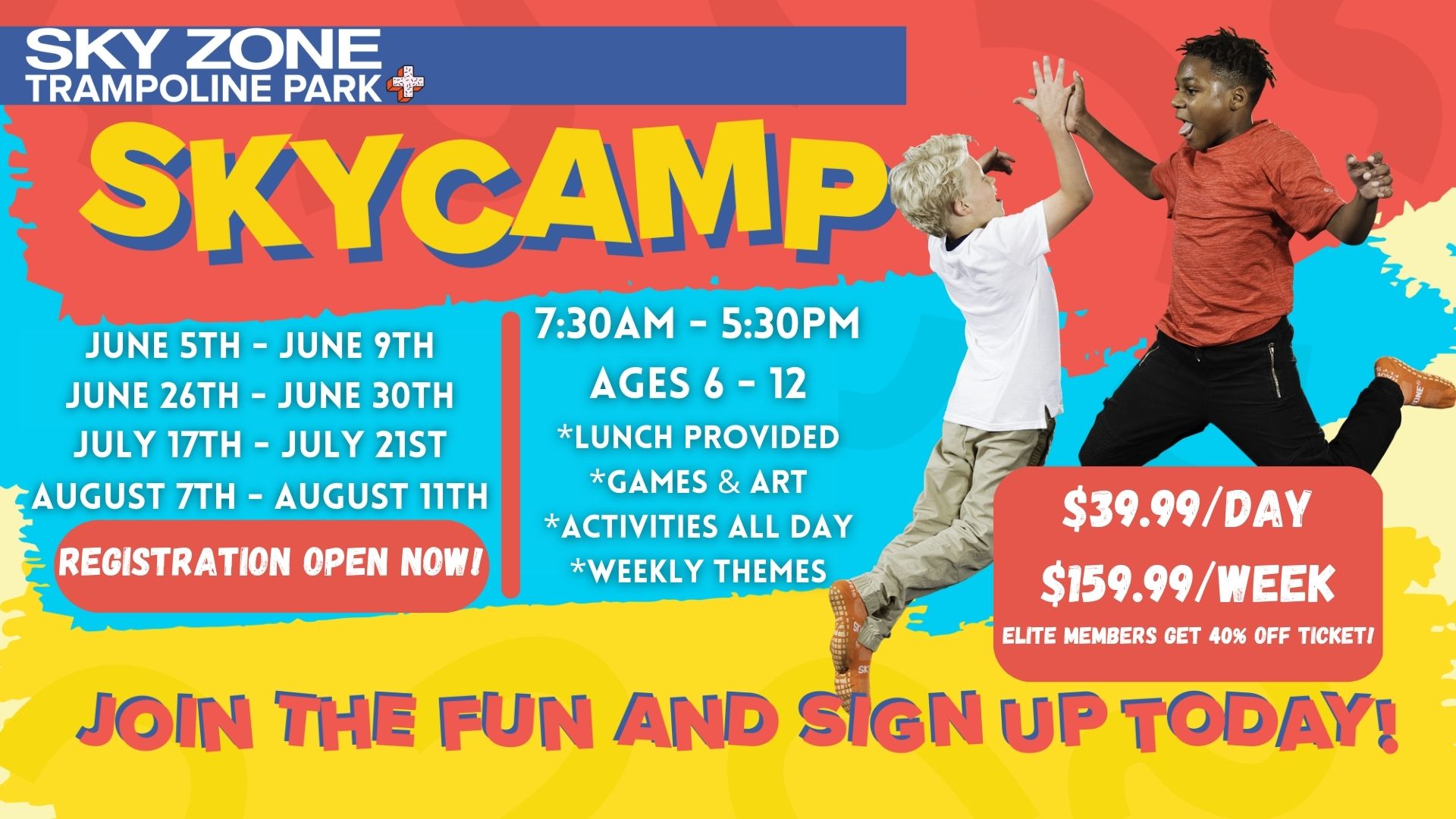 SKY ZONE
TRAMPOLINE PARK

SKYCAMP

JUNE 5TH - JUNE 9TH
JUNE 26TH - JUNE 30TH
JULY 17TH - JULY 21ST
AUGUST 7TH - AUGUST 11TH

REGISTRATION OPEN NOW!

7:30AM - 5:30PM
AGES 6 - 12
*LUNCH PROVIDED
*GAMES & ART
*ACTIVITIES ALL DAY
*WEEKLY THEMES

$39.99/DAY
$159.99/WEEK
ELITE MEMBERS GET 40% OFF TICKET!

JOIN THE FUN AND SIGN UP TODAY!